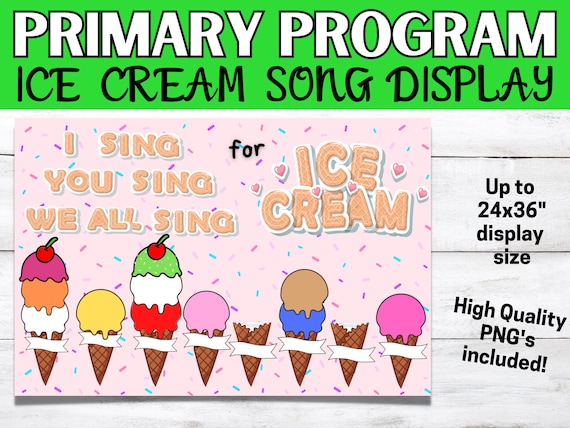 PRIMARY PROGRAM
ICE CREAM SONG DISPLAY

I SING
YOU SING
WE ALL SING

for

ICE
CREAM

Up to
24x36"
display
size

High Quality
PNG's
included!